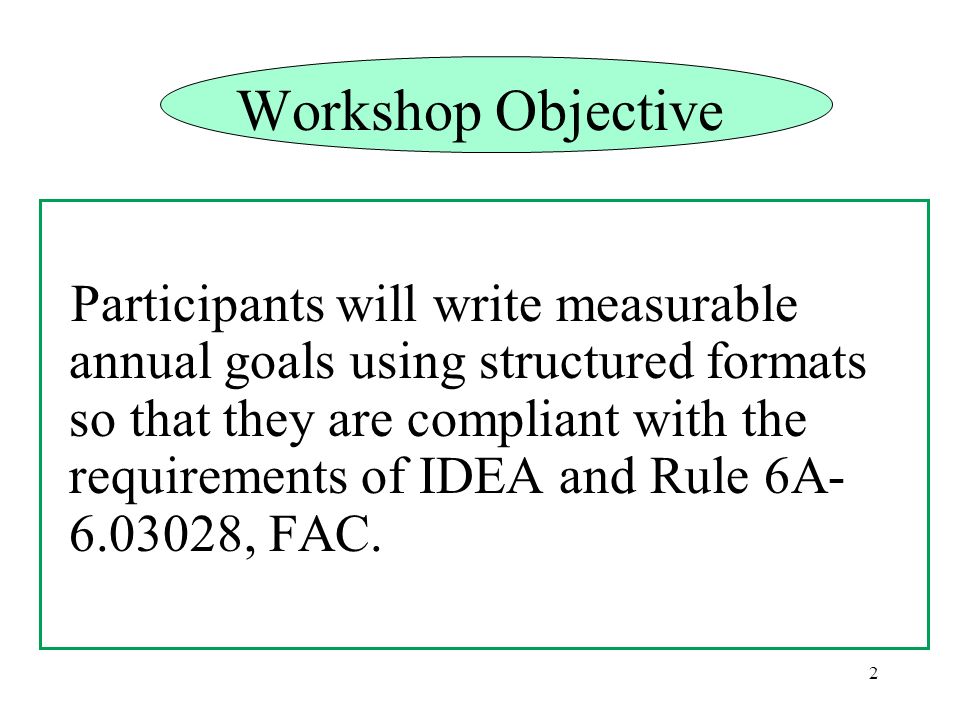 Workshop Objective

Participants will write measurable annual goals using structured formats so that they are compliant with the requirements of IDEA and Rule 6A-6.03028, FAC.

2